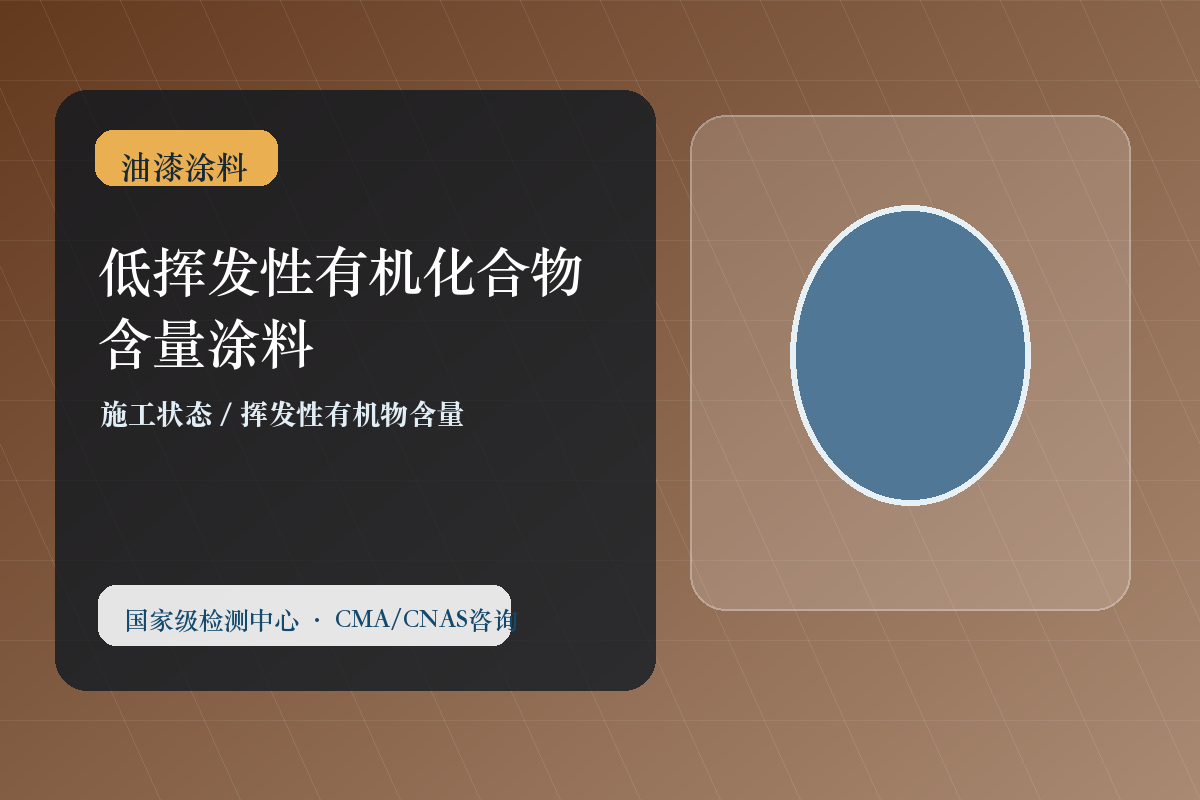 油漆涂料

低挥发性有机化合物含量涂料

施工状态 / 挥发性有机物含量

国家级检测中心 · CMA/CNAS咨询